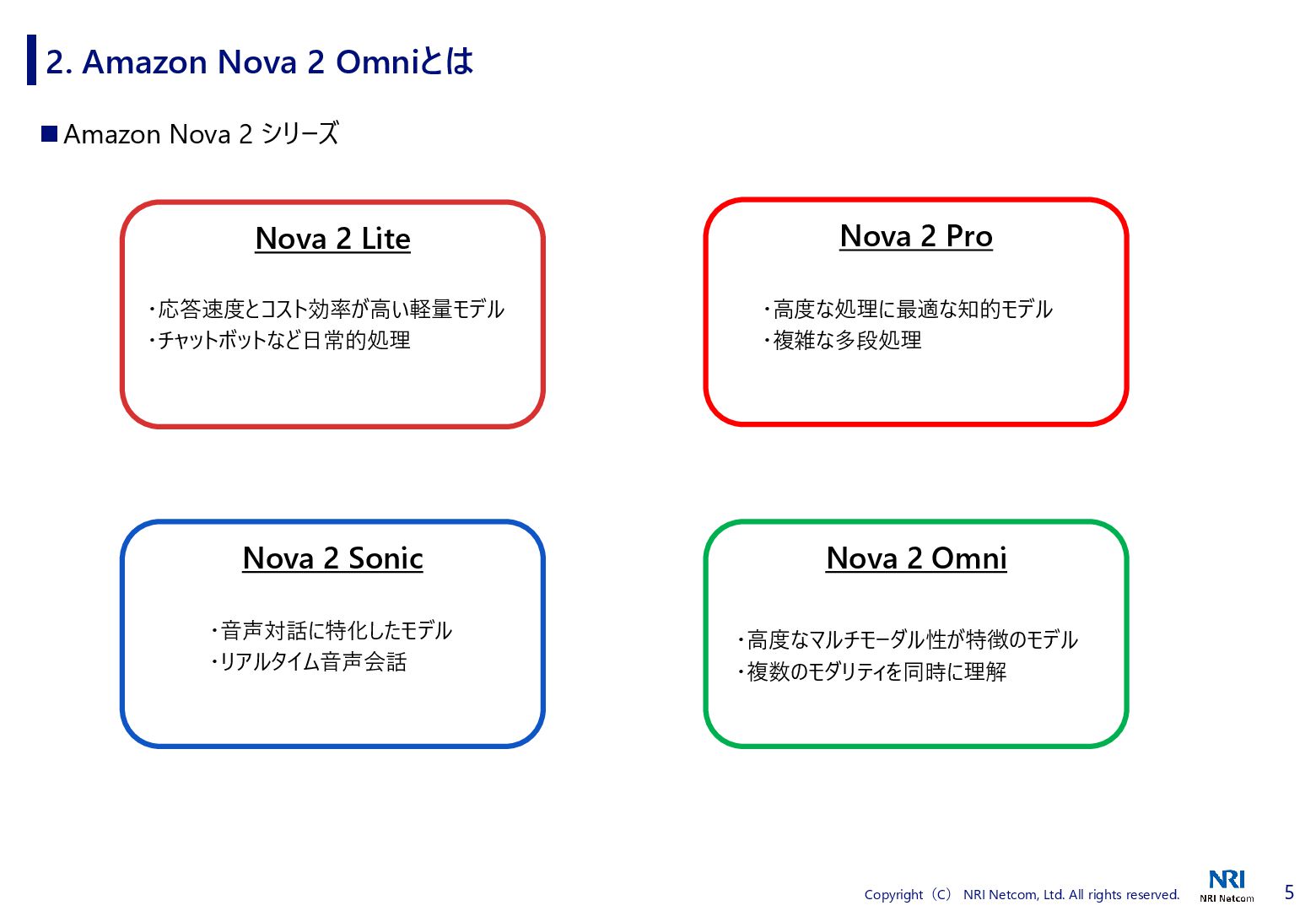 2. Amazon Nova 2 Omniとは

■ Amazon Nova 2 シリーズ

Nova 2 Lite

・応答速度とコスト効率が高い軽量モデル
・チャットボットなど日常的処理

Nova 2 Pro

・高度な処理に最適な知的モデル
・複雑な多段処理

Nova 2 Sonic

・音声対話に特化したモデル
・リアルタイム音声会話

Nova 2 Omni

・高度なマルチモーダル性が特徴のモデル
・複数のモダリティを同時に理解

Copyright（C） NRI Netcom, Ltd. All rights reserved.

NRI
NRI Netcom

5